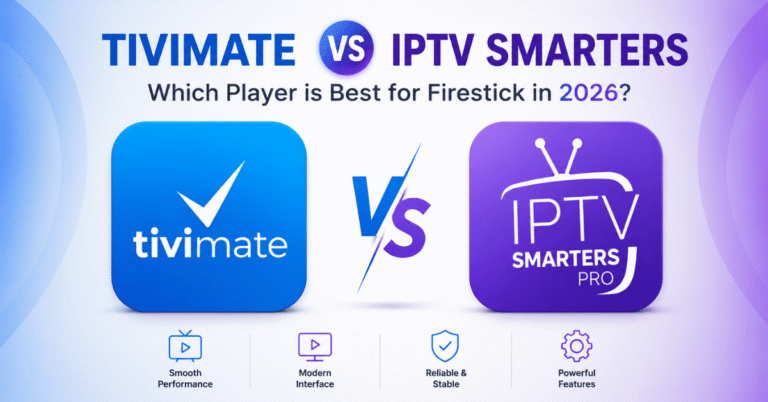 TIVIMATE VS IPTV SMARTERS
Which Player is Best for Firestick in 2026?

tivimate

VS

IPTV
SMARTERS
PRO

Smooth Performance

Modern Interface

Reliable & Stable

Powerful Features